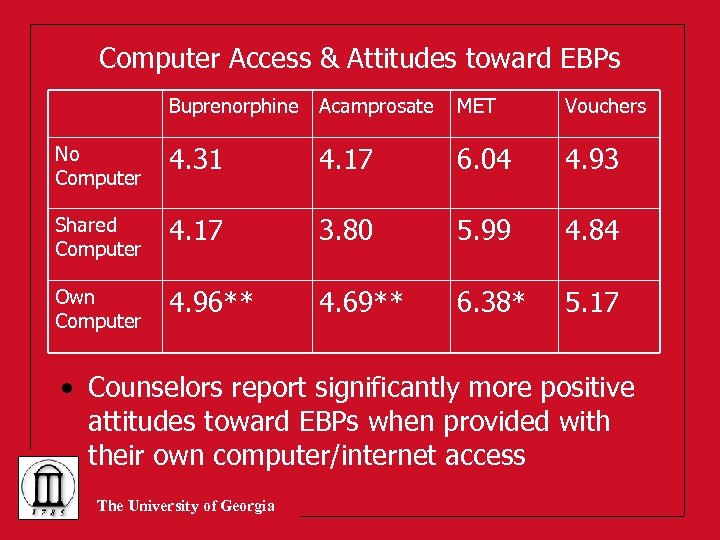 Computer Access & Attitudes toward EBPs

| | Buprenorphine | Acamprosate | MET | Vouchers |
|---|---|---|---|---|
| No Computer | 4.31 | 4.17 | 6.04 | 4.93 |
| Shared Computer | 4.17 | 3.80 | 5.99 | 4.84 |
| Own Computer | 4.96** | 4.69** | 6.38* | 5.17 |

• Counselors report significantly more positive attitudes toward EBPs when provided with their own computer/internet access

1785

The University of Georgia